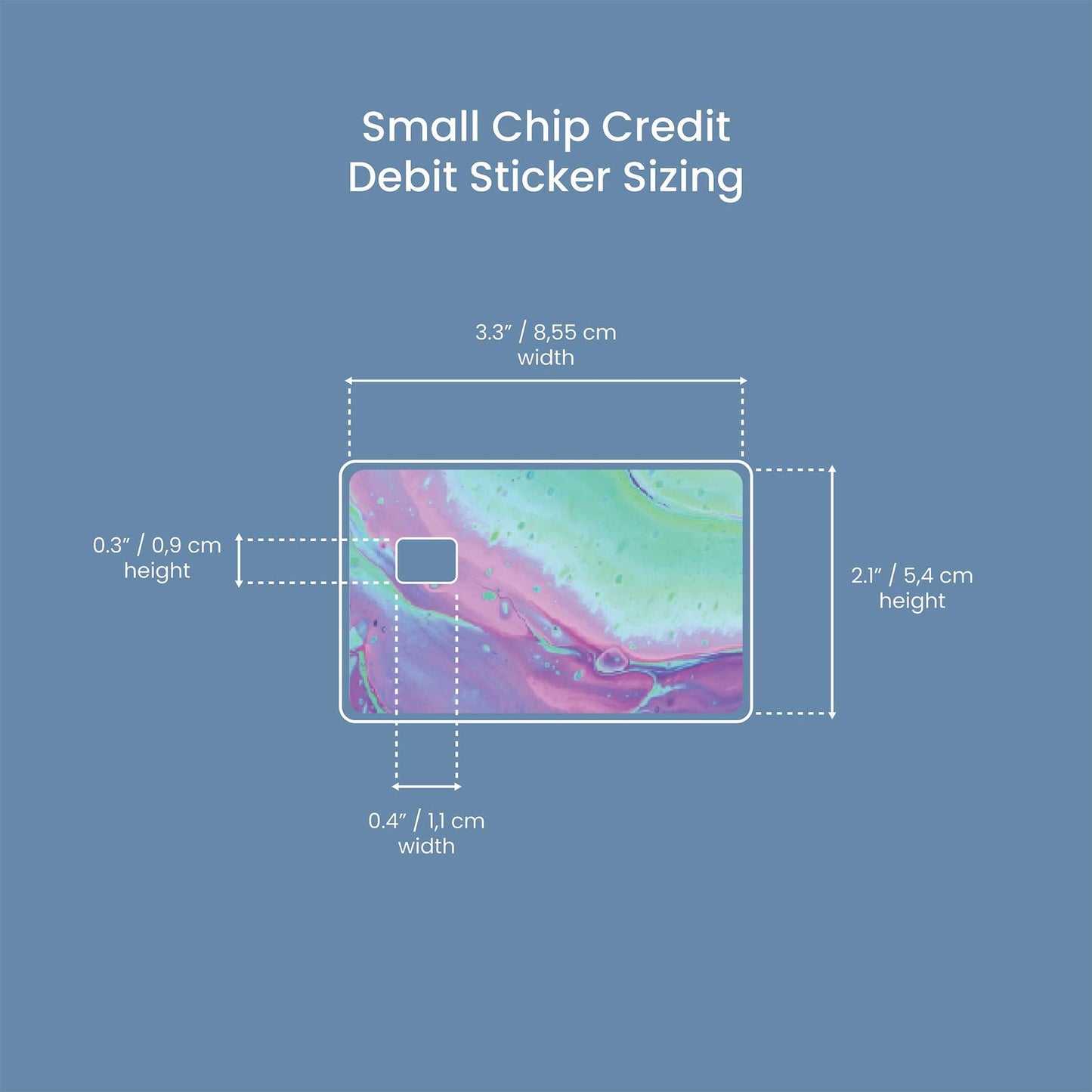 Small Chip Credit Debit Sticker Sizing

3.3″ / 8,55 cm width

0.3″ / 0,9 cm height

2.1″ / 5,4 cm height

0.4″ / 1,1 cm width